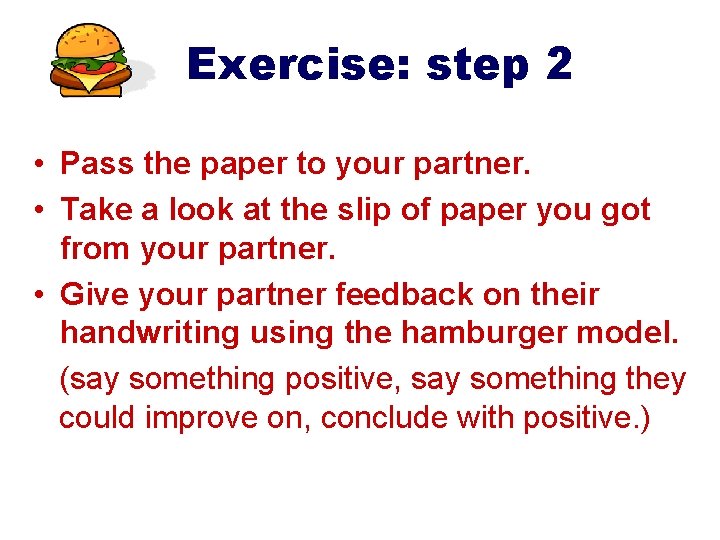 Exercise: step 2

• Pass the paper to your partner.
• Take a look at the slip of paper you got from your partner.
• Give your partner feedback on their handwriting using the hamburger model.

(say something positive, say something they could improve on, conclude with positive.)